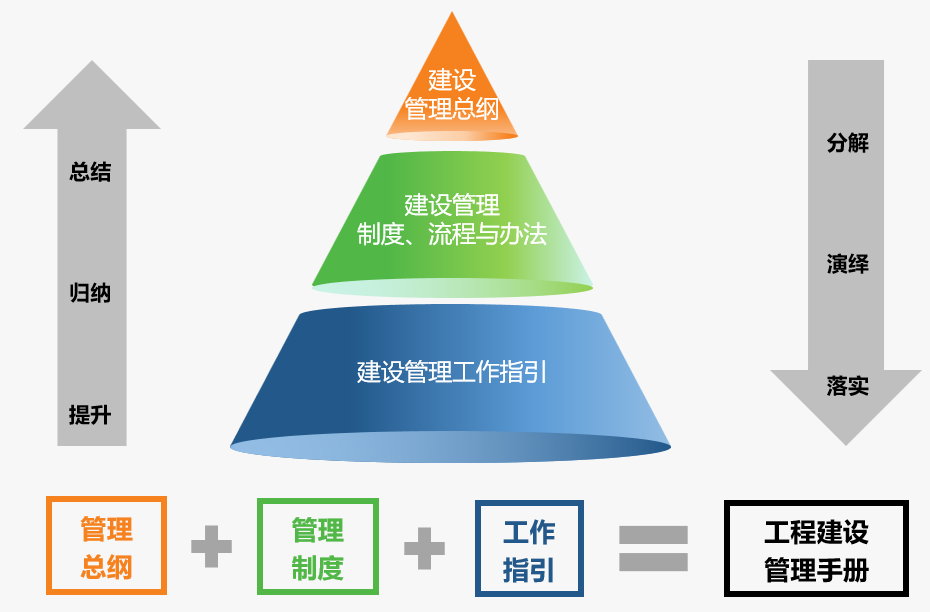 总结

归纳

提升

建设
管理总纲

建设管理
制度、流程与办法

建设管理工作指引

分解

演绎

落实

管理
总纲

+

管理
制度

+

工作
指引

=

工程建设
管理手册